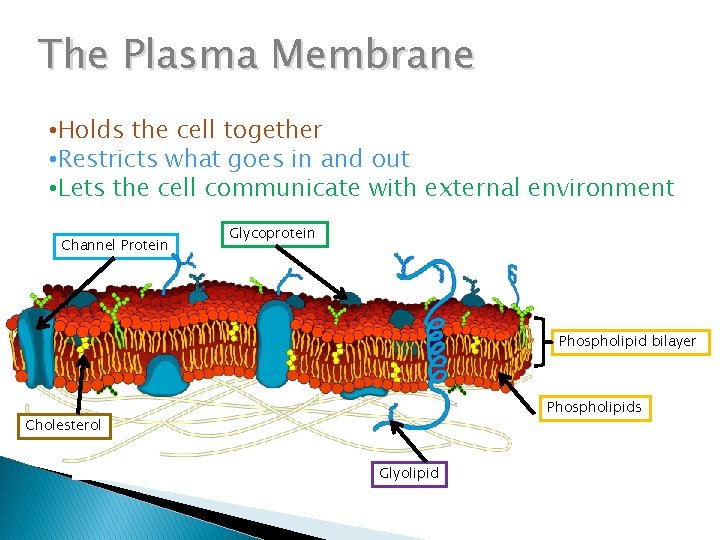 The Plasma Membrane

•Holds the cell together
•Restricts what goes in and out
•Lets the cell communicate with external environment

Channel Protein

Glycoprotein

Phospholipid bilayer

Phospholipids

Cholesterol

Glyolipid